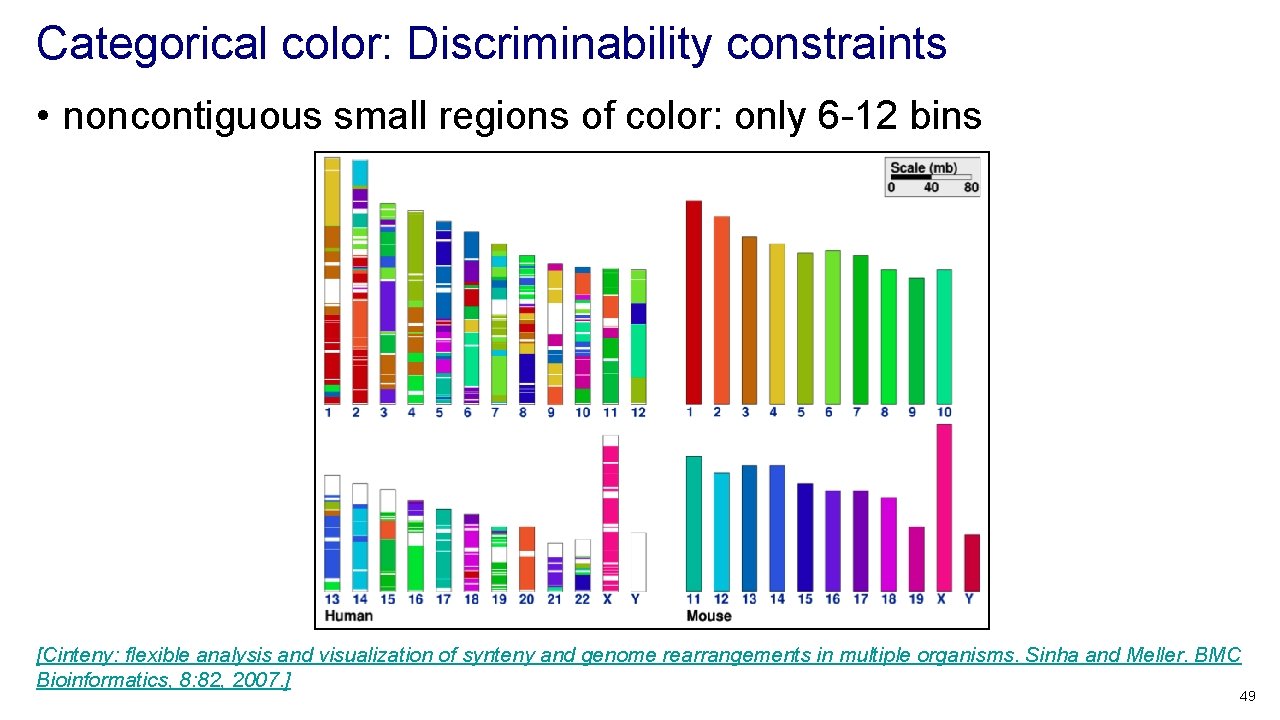 Categorical color: Discriminability constraints

• noncontiguous small regions of color: only 6-12 bins

Scale (mb)
0 40 80

1 2 3 4 5 6 7 8 9 10 11 12

1 2 3 4 5 6 7 8 9 10

13 14 15 16 17 18 19 20 21 22 X Y
Human

11 12 13 14 15 16 17 18 19 X Y
Mouse

[Cinteny: flexible analysis and visualization of synteny and genome rearrangements in multiple organisms. Sinha and Meller. BMC Bioinformatics, 8:82, 2007.]

49